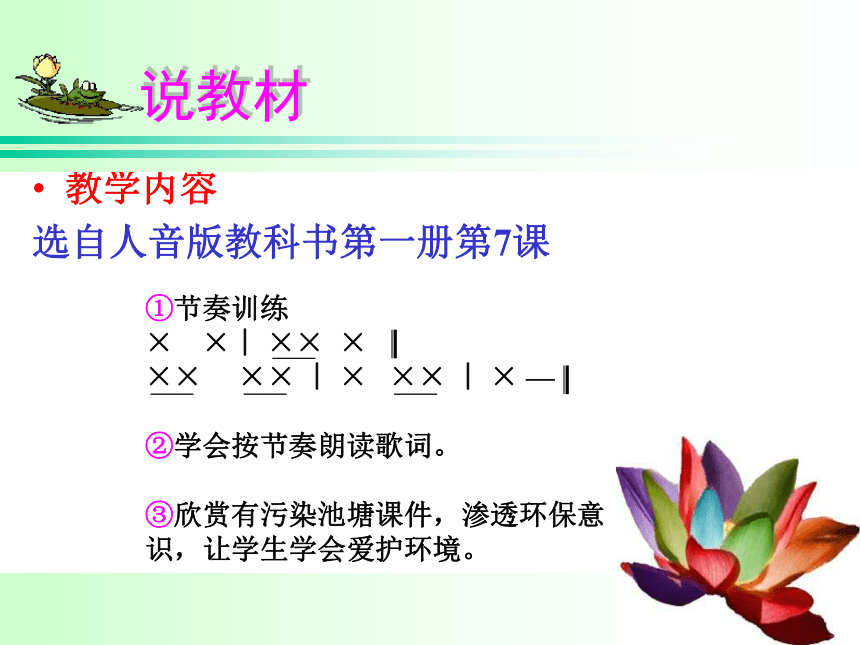 说教材

• 教学内容

选自人音版教科书第一册第7课

①节奏训练

× × | ×× × ‖

×× ×× | × ×× | × — ‖

②学会按节奏朗读歌词。

③欣赏有污染池塘课件，渗透环保意识，让学生学会爱护环境。